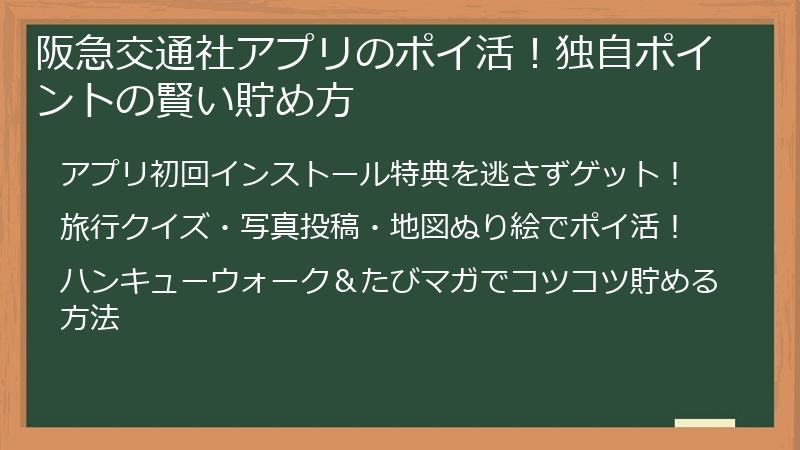 阪急交通社アプリのポイ活！独自ポイントの賢い貯め方

アプリ初回インストール特典を逃さずゲット！

旅行クイズ・写真投稿・地図ぬり絵でポイ活！

ハンキューウォーク＆たびマガでコツコツ貯める方法